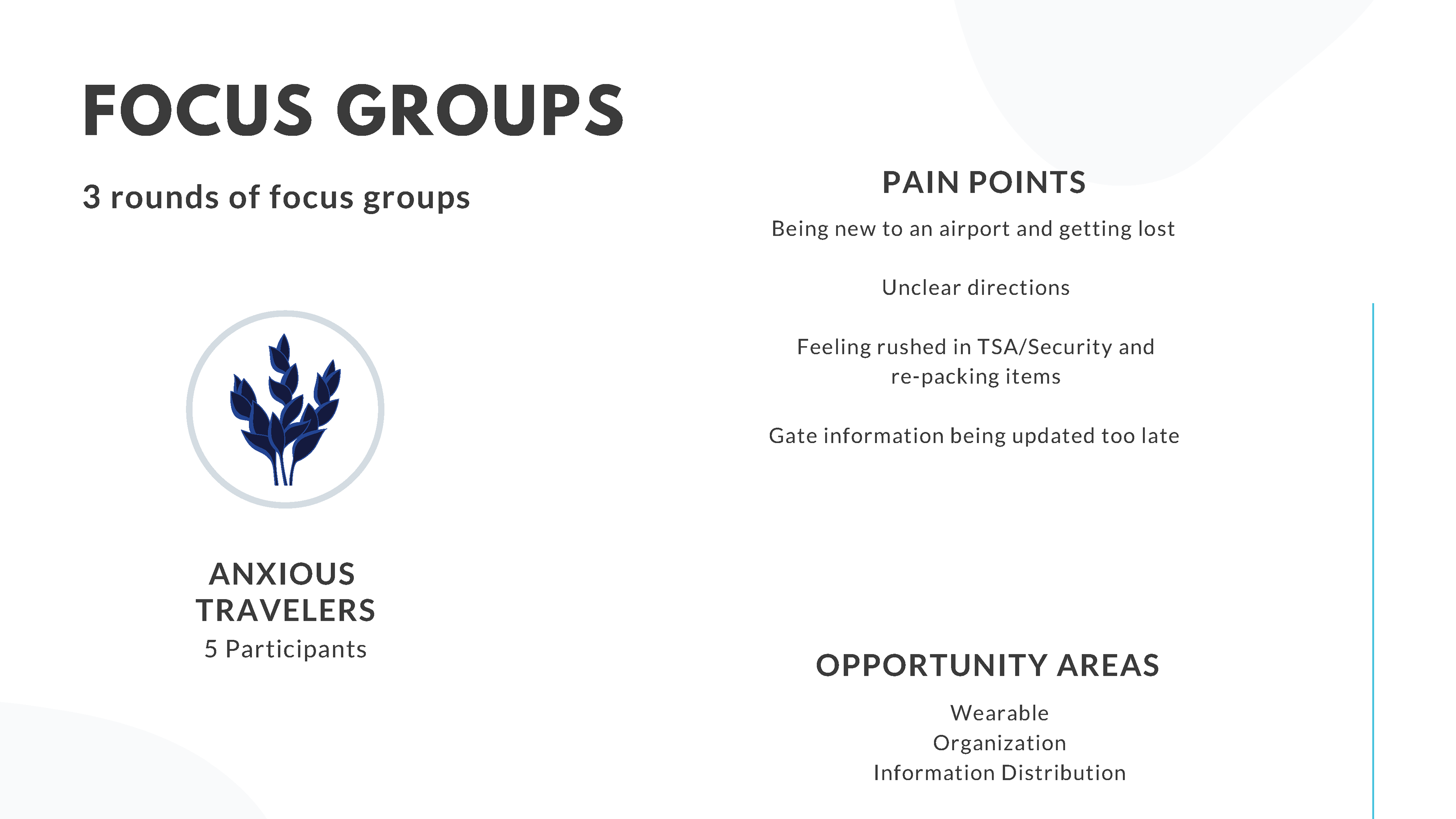 FOCUS GROUPS

3 rounds of focus groups

ANXIOUS TRAVELERS
5 Participants

PAIN POINTS

Being new to an airport and getting lost

Unclear directions

Feeling rushed in TSA/Security and re-packing items

Gate information being updated too late

OPPORTUNITY AREAS

Wearable
Organization
Information Distribution